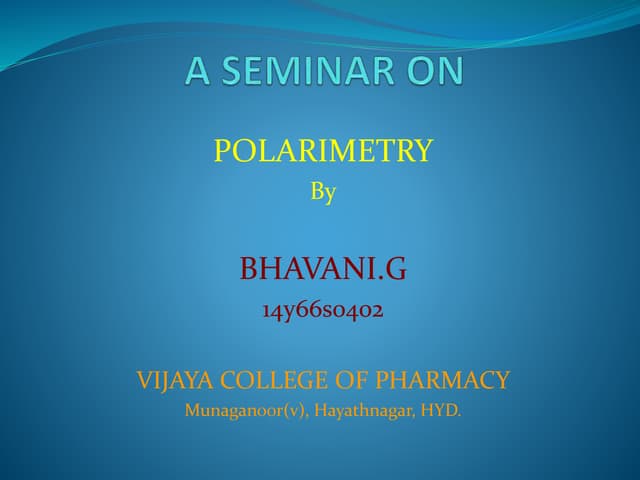 A SEMINAR ON

POLARIMETRY
By

BHAVANI.G
14y66s0402

VIJAYA COLLEGE OF PHARMACY
Munaganoor(v), Hayathnagar, HYD.